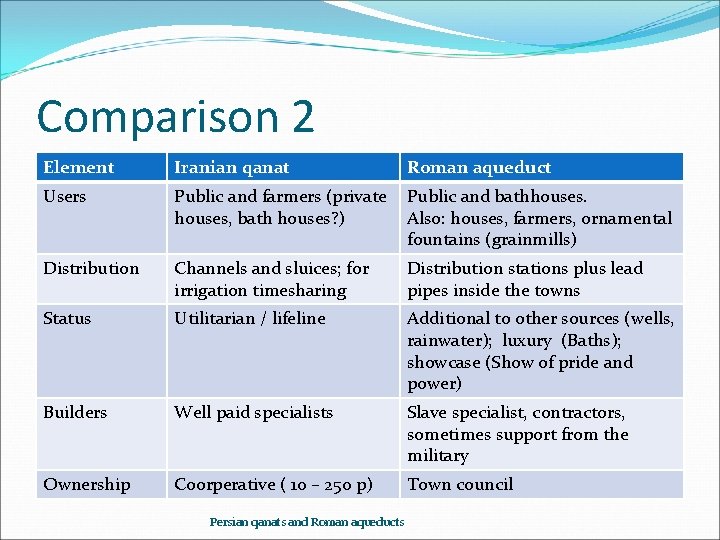 Comparison 2

| Element | Iranian qanat | Roman aqueduct |
|---|---|---|
| Users | Public and farmers (private houses, bath houses?) | Public and bathhouses. Also: houses, farmers, ornamental fountains (grainmills) |
| Distribution | Channels and sluices; for irrigation timesharing | Distribution stations plus lead pipes inside the towns |
| Status | Utilitarian / lifeline | Additional to other sources (wells, rainwater); luxury (Baths); showcase (Show of pride and power) |
| Builders | Well paid specialists | Slave specialist, contractors, sometimes support from the military |
| Ownership | Coorperative ( 10 – 250 p) | Town council |

Persian qanats and Roman aqueducts